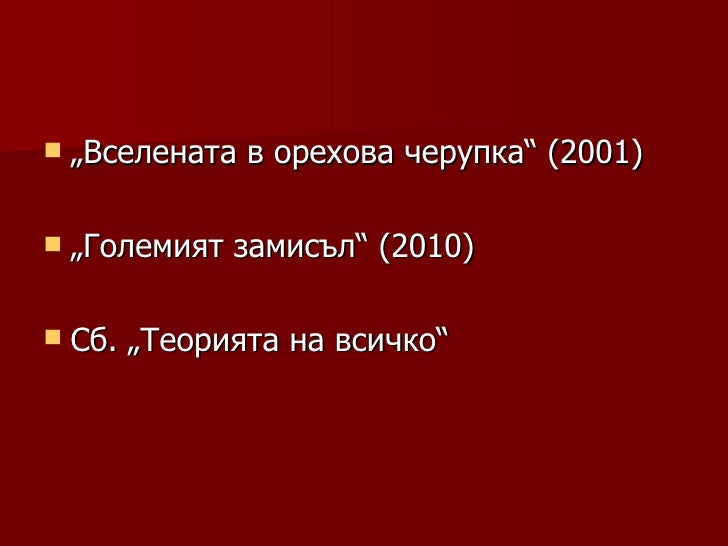 „Вселената в орехова черупка“ (2001)

„Големият замисъл“ (2010)

Сб. „Теорията на всичко“